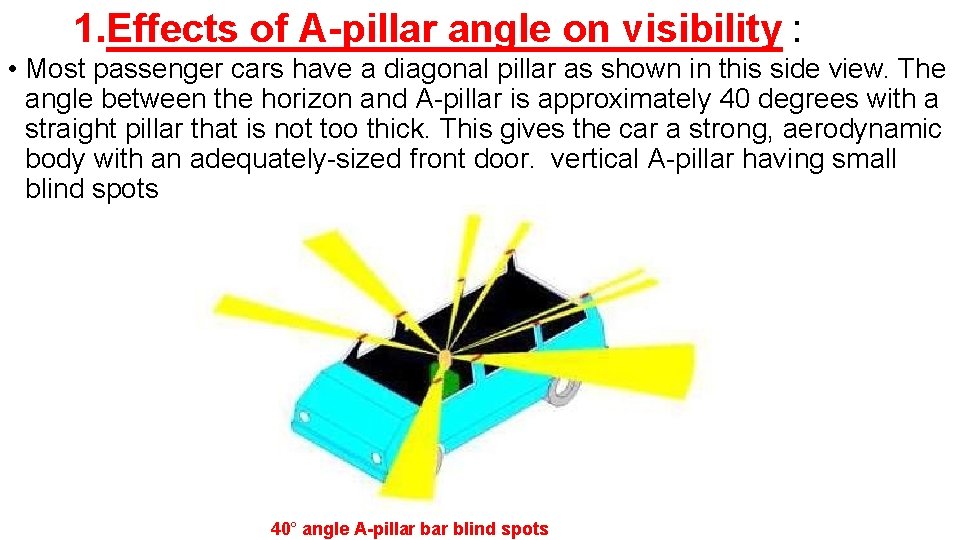 1.Effects of A-pillar angle on visibility :

• Most passenger cars have a diagonal pillar as shown in this side view. The angle between the horizon and A-pillar is approximately 40 degrees with a straight pillar that is not too thick. This gives the car a strong, aerodynamic body with an adequately-sized front door. vertical A-pillar having small blind spots

40° angle A-pillar bar blind spots